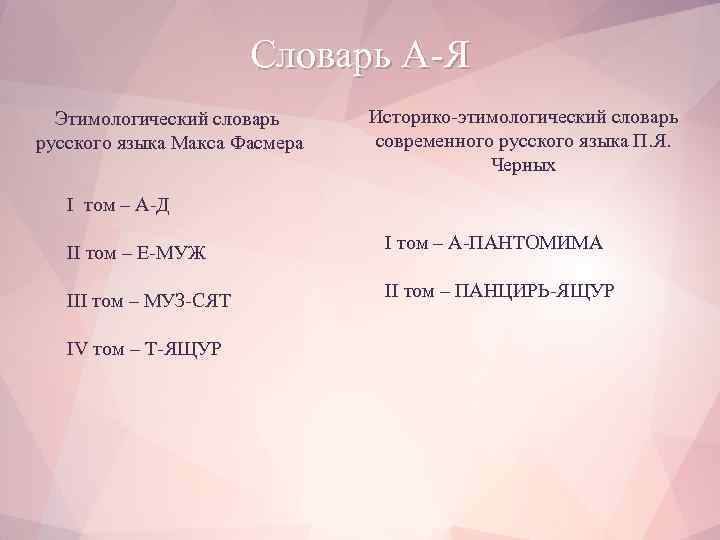 Словарь А-Я

Этимологический словарь русского языка Макса Фасмера

I том – А-Д

II том – Е-МУЖ

III том – МУЗ-СЯТ

IV том – Т-ЯЩУР

Историко-этимологический словарь современного русского языка П.Я. Черных

I том – А-ПАНТОМИМА

II том – ПАНЦИРЬ-ЯЩУР